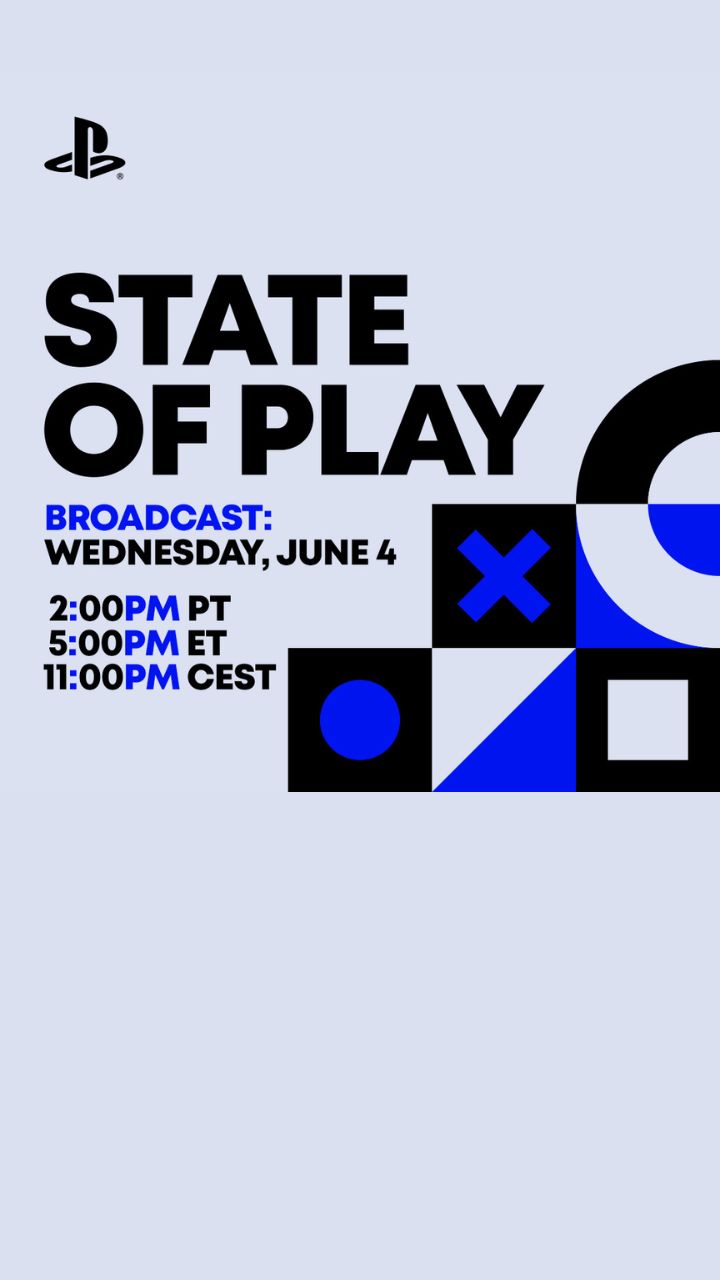 STATE OF PLAY

BROADCAST:
WEDNESDAY, JUNE 4

2:00PM PT
5:00PM ET
11:00PM CEST